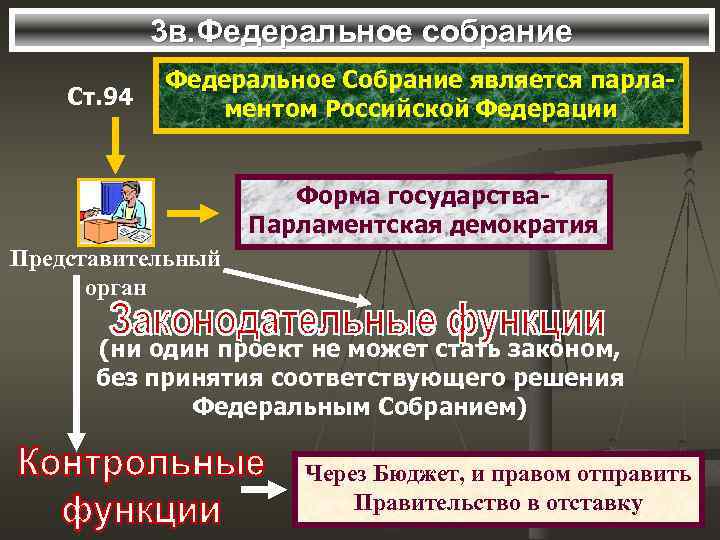 3в.Федеральное собрание

Ст.94

Федеральное Собрание является парламентом Российской Федерации

Форма государства-Парламентская демократия

Представительный орган

Законодательные функции

(ни один проект не может стать законом, без принятия соответствующего решения Федеральным Собранием)

Контрольные функции

Через Бюджет, и правом отправить Правительство в отставку